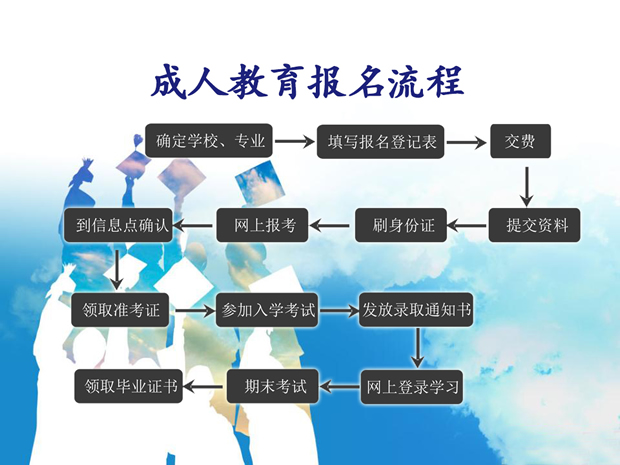 成人教育报名流程

确定学校、专业

填写报名登记表

交费

提交资料

刷身份证

网上报考

到信息点确认

领取准考证

参加入学考试

发放录取通知书

网上登录学习

期末考试

领取毕业证书